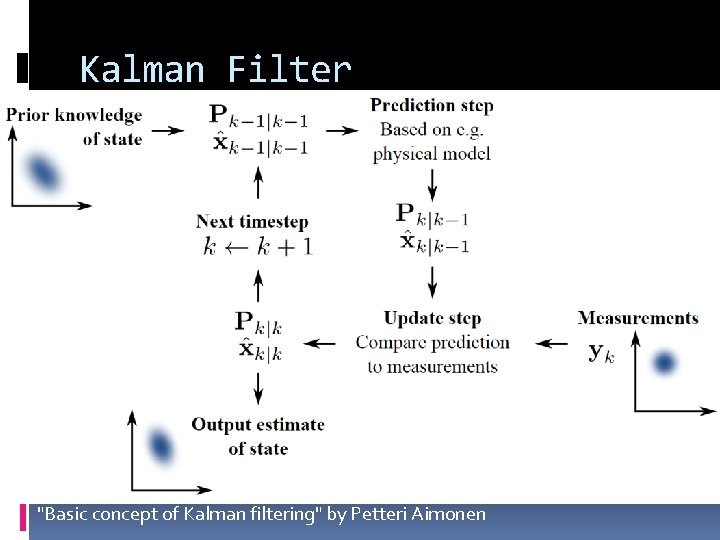 Kalman Filter

Prior knowledge of state

$\mathbf{P}_{k-1|k-1}$
$\hat{\mathbf{x}}_{k-1|k-1}$

Prediction step
Based on e.g. physical model

$\mathbf{P}_{k|k-1}$
$\hat{\mathbf{x}}_{k|k-1}$

Next timestep
$k \leftarrow k+1$

Update step
Compare prediction to measurements

Measurements
$\mathbf{y}_k$

$\mathbf{P}_{k|k}$
$\hat{\mathbf{x}}_{k|k}$

Output estimate of state

"Basic concept of Kalman filtering" by Petteri Aimonen